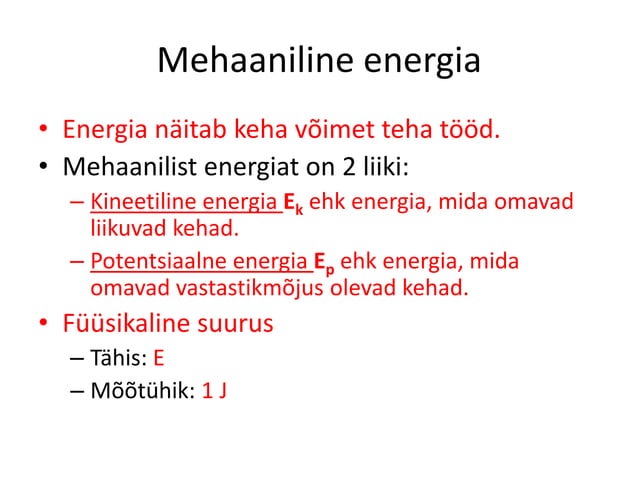 Mehaaniline energia

• Energia näitab keha võimet teha tööd.
• Mehaanilist energiat on 2 liiki:
– Kineetiline energia $E_k$ ehk energia, mida omavad liikuvad kehad.
– Potentsiaalne energia $E_p$ ehk energia, mida omavad vastastikmõjus olevad kehad.
• Füüsikaline suurus
– Tähis: E
– Mõõtühik: 1 J